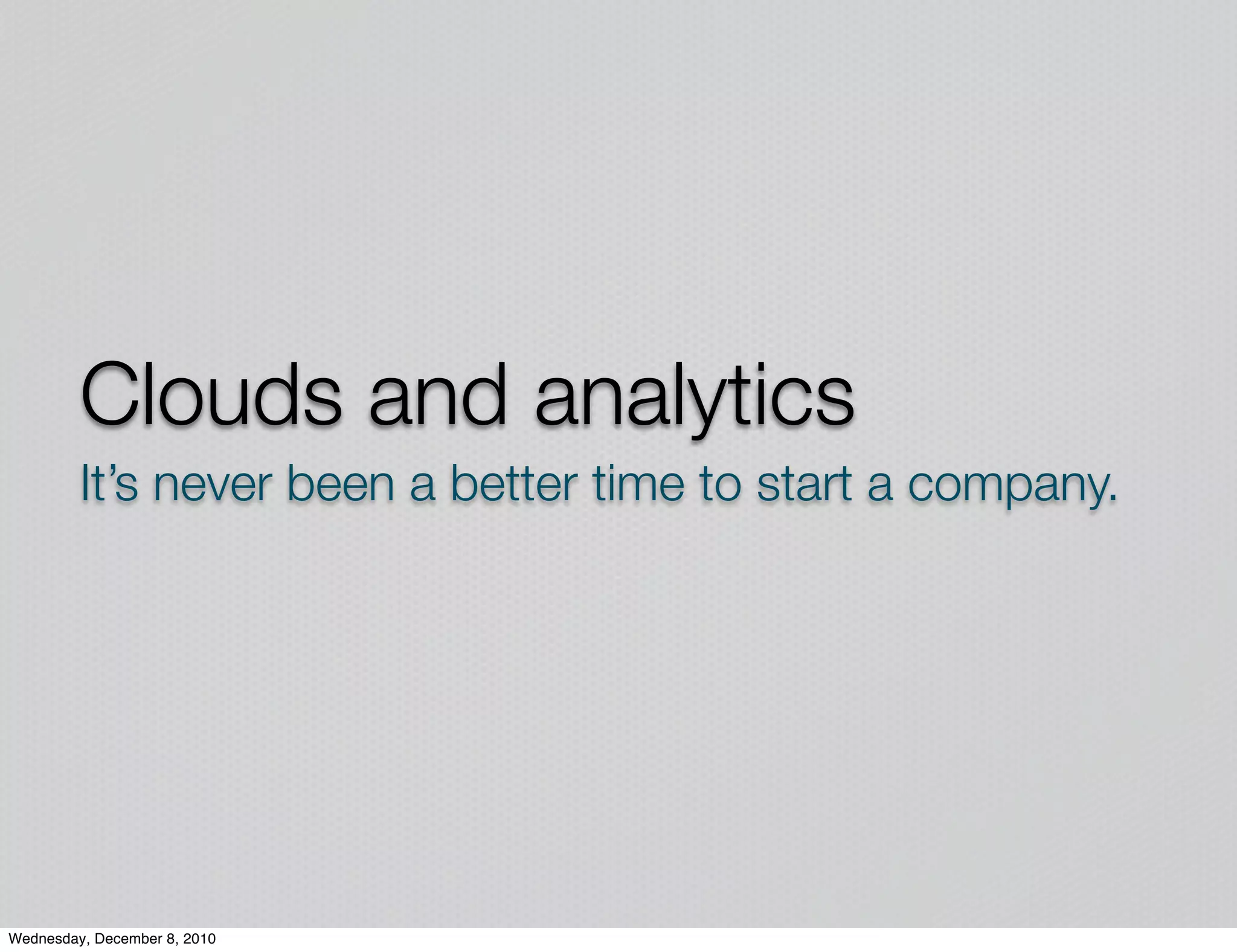 Clouds and analytics

It’s never been a better time to start a company.

Wednesday, December 8, 2010